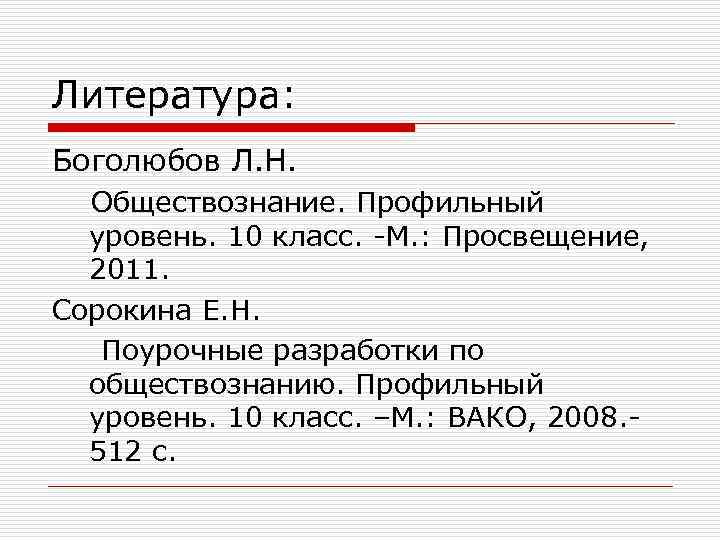 Литература:

Боголюбов Л.Н.

Обществознание. Профильный уровень. 10 класс. -М.: Просвещение, 2011.

Сорокина Е.Н.

Поурочные разработки по обществознанию. Профильный уровень. 10 класс. –М.: ВАКО, 2008.- 512 с.